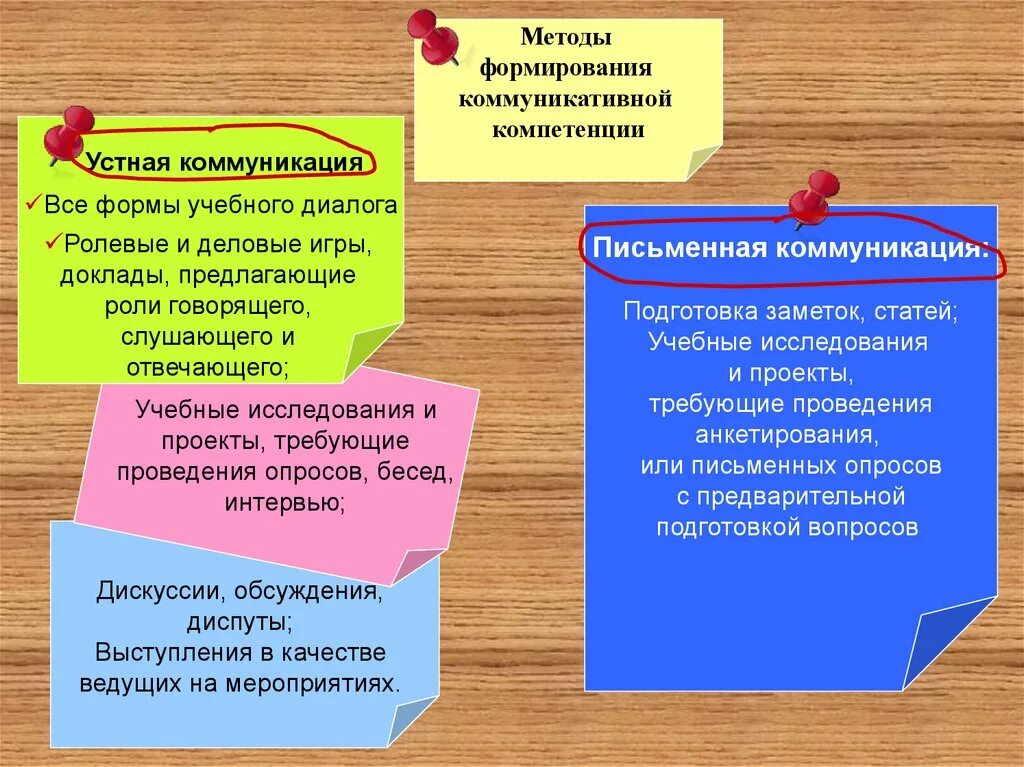 Методы формирования коммуникативной компетенции

Устная коммуникация

✓Все формы учебного диалога

✓Ролевые и деловые игры, доклады, предлагающие роли говорящего, слушающего и отвечающего;

Учебные исследования и проекты, требующие проведения опросов, бесед, интервью;

Дискуссии, обсуждения, диспуты;
Выступления в качестве ведущих на мероприятиях.

Письменная коммуникация:

Подготовка заметок, статей;
Учебные исследования и проекты, требующие проведения анкетирования, или письменных опросов с предварительной подготовкой вопросов